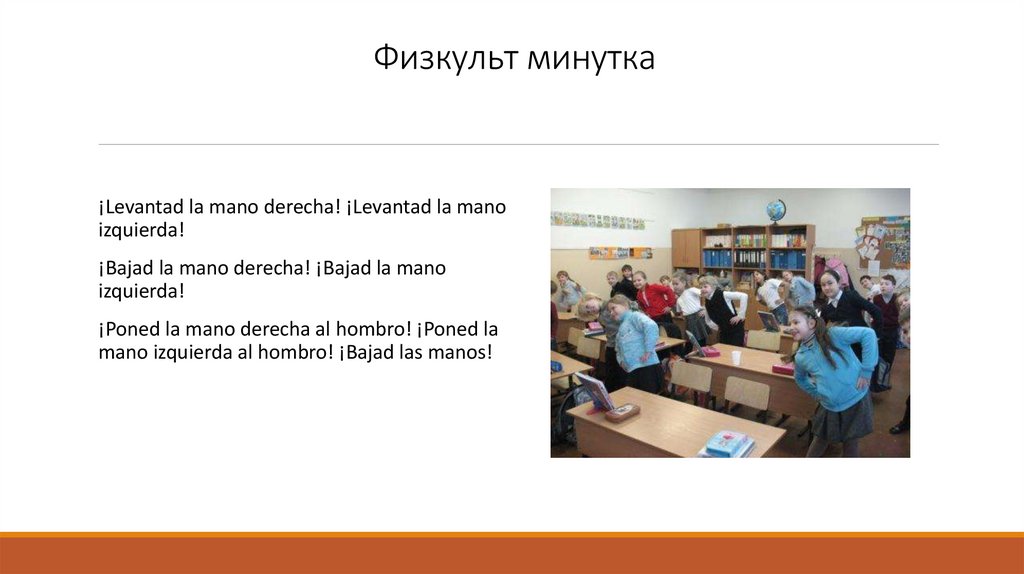 Физкульт минутка

¡Levantad la mano derecha! ¡Levantad la mano izquierda!

¡Bajad la mano derecha! ¡Bajad la mano izquierda!

¡Poned la mano derecha al hombro! ¡Poned la mano izquierda al hombro! ¡Bajad las manos!